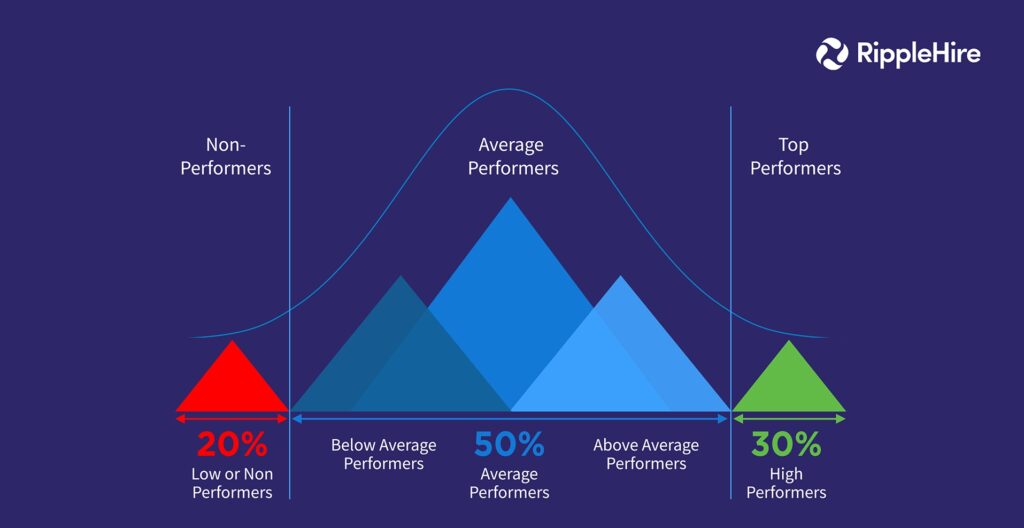 RippleHire

Non-Performers

Average Performers

Top Performers

20%
Low or Non Performers

Below Average Performers

50%
Average Performers

Above Average Performers

30%
High Performers